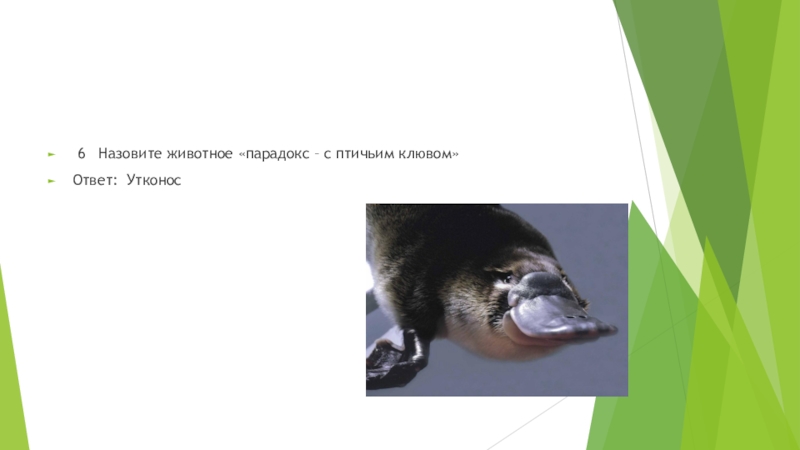 6 Назовите животное «парадокс – с птичьим клювом»

Ответ: Утконос